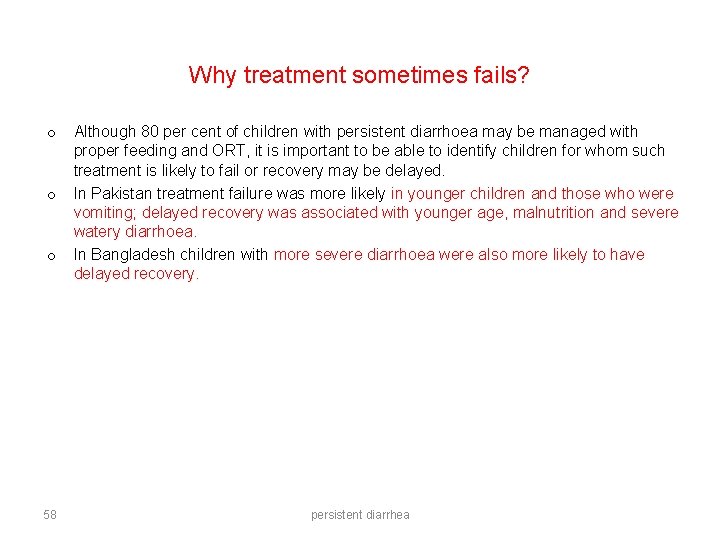 Why treatment sometimes fails?

o Although 80 per cent of children with persistent diarrhoea may be managed with proper feeding and ORT, it is important to be able to identify children for whom such treatment is likely to fail or recovery may be delayed.

o In Pakistan treatment failure was more likely in younger children and those who were vomiting; delayed recovery was associated with younger age, malnutrition and severe watery diarrhoea.

o In Bangladesh children with more severe diarrhoea were also more likely to have delayed recovery.

58

persistent diarrhea